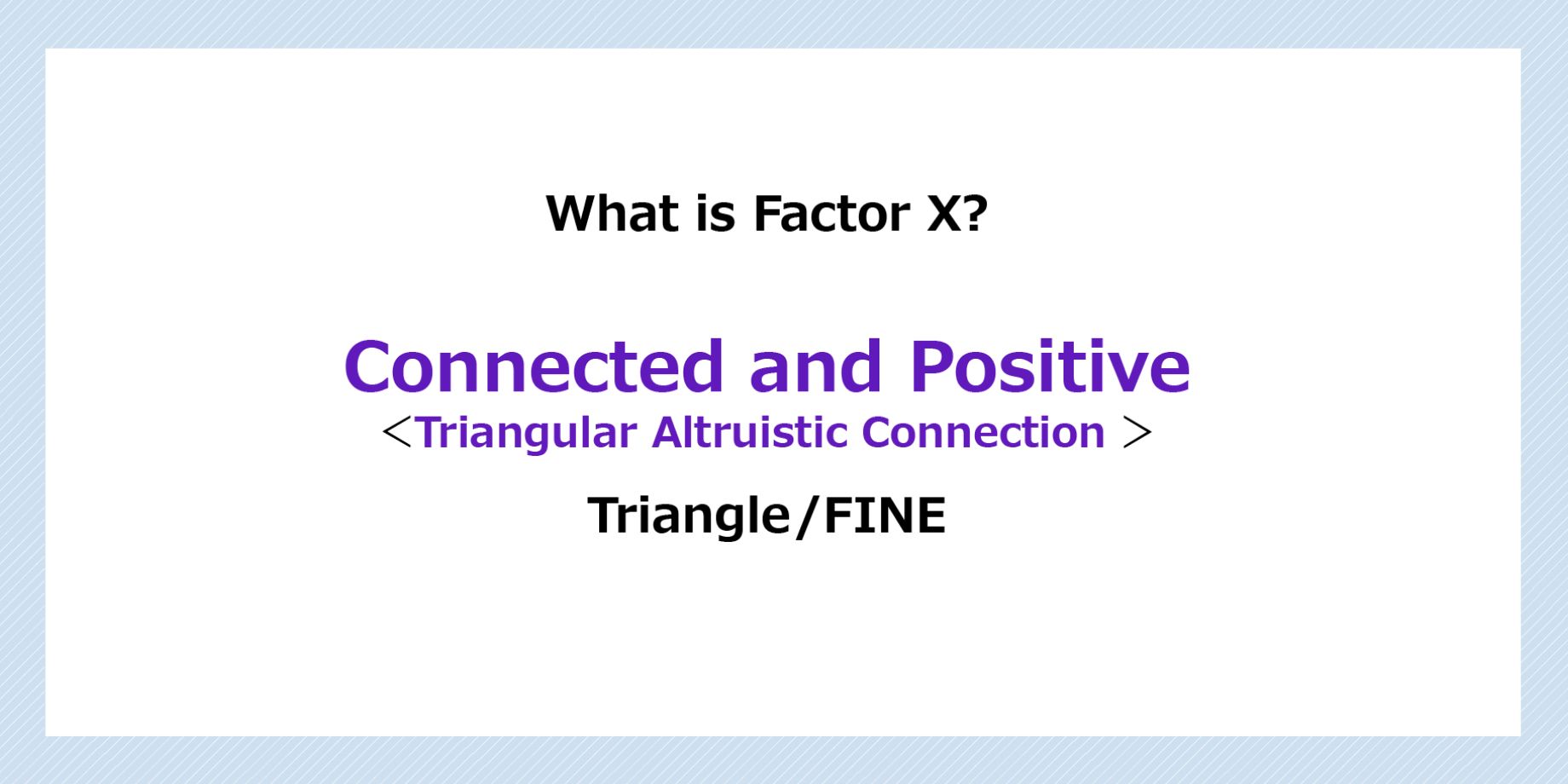 What is Factor X?

Connected and Positive
<Triangular Altruistic Connection >

Triangle/FINE